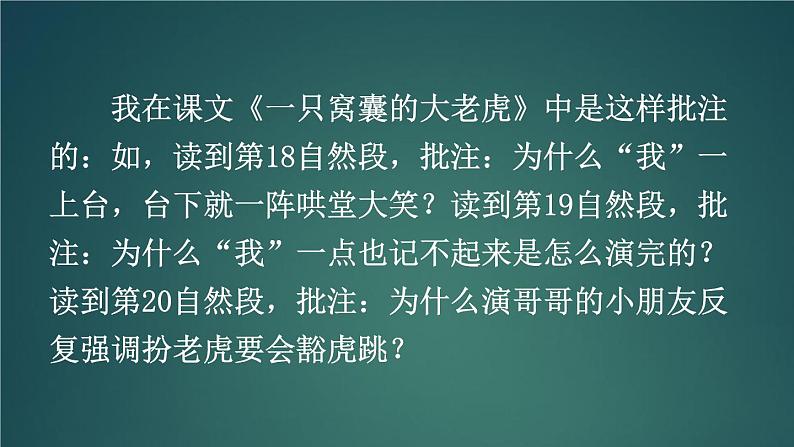 我在课文《一只窝囊的大老虎》中是这样批注的：如，读到第18自然段，批注：为什么“我”一上台，台下就一阵哄堂大笑？读到第19自然段，批注：为什么“我”一点也记不起来是怎么演完的？读到第20自然段，批注：为什么演哥哥的小朋友反复强调扮老虎要会豁虎跳？